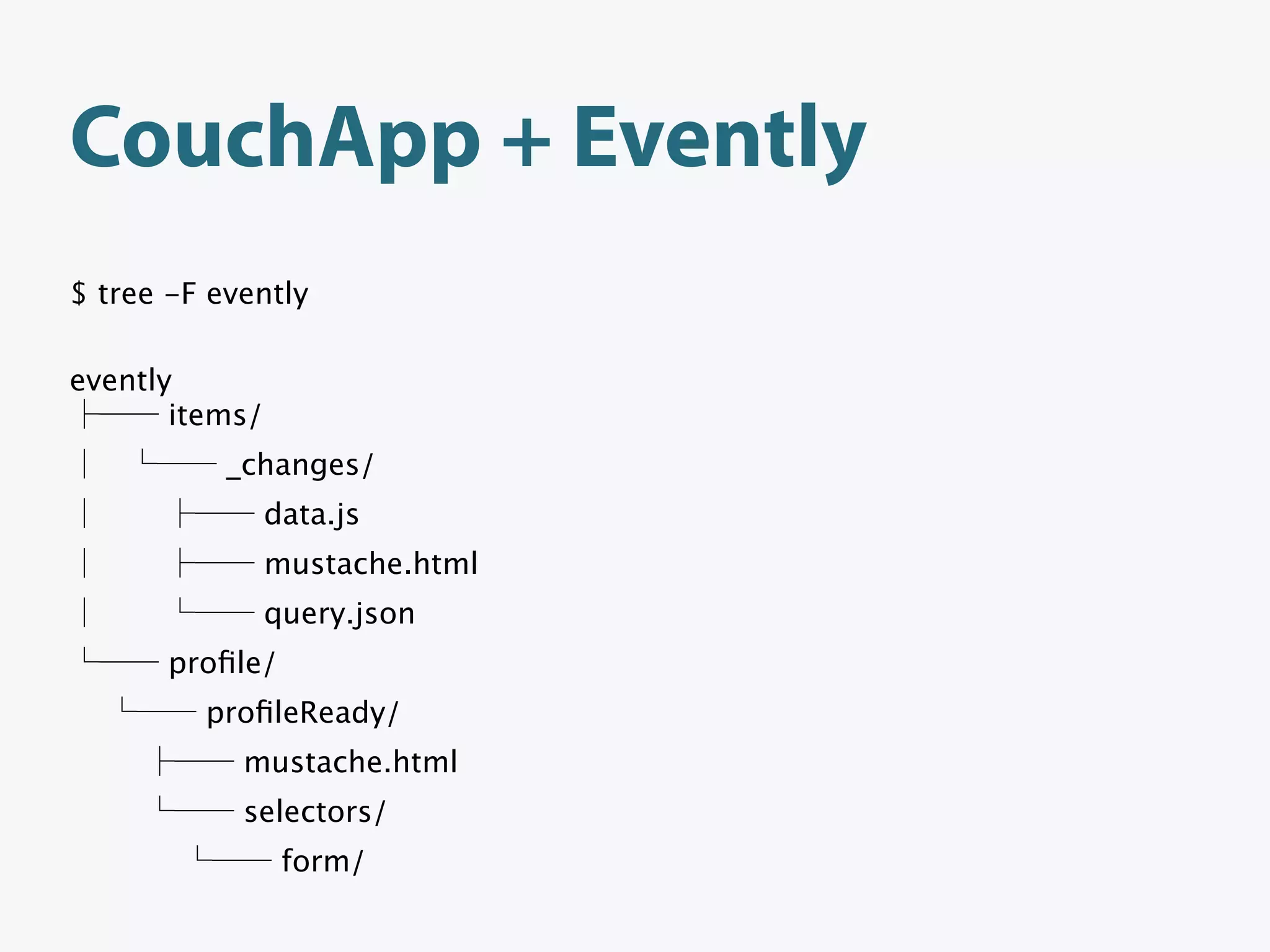 CouchApp + Evently

$ tree -F evently

evently
├── items/
│   └── _changes/
│       ├── data.js
│       ├── mustache.html
│       └── query.json
└── profile/
    └── profileReady/
        ├── mustache.html
        └── selectors/
            └── form/